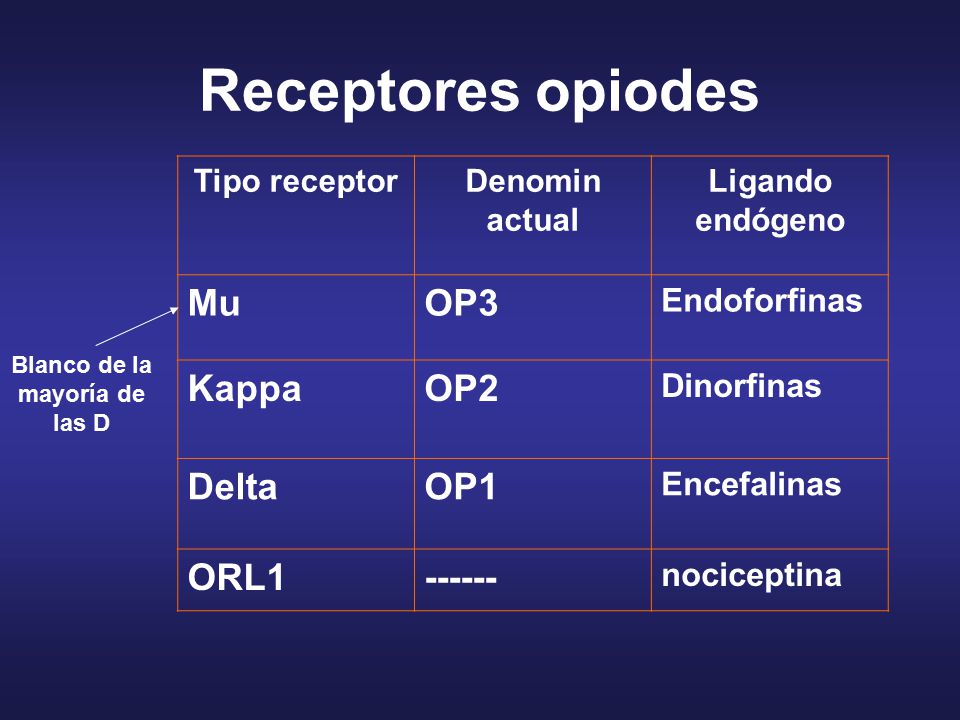 Receptores opiodes

| Tipo receptor | Denomin actual | Ligando endógeno |
|---|---|---|
| Mu | OP3 | Endoforfinas |
| Kappa | OP2 | Dinorfinas |
| Delta | OP1 | Encefalinas |
| ORL1 | ------ | nociceptina |

Blanco de la mayoría de las D